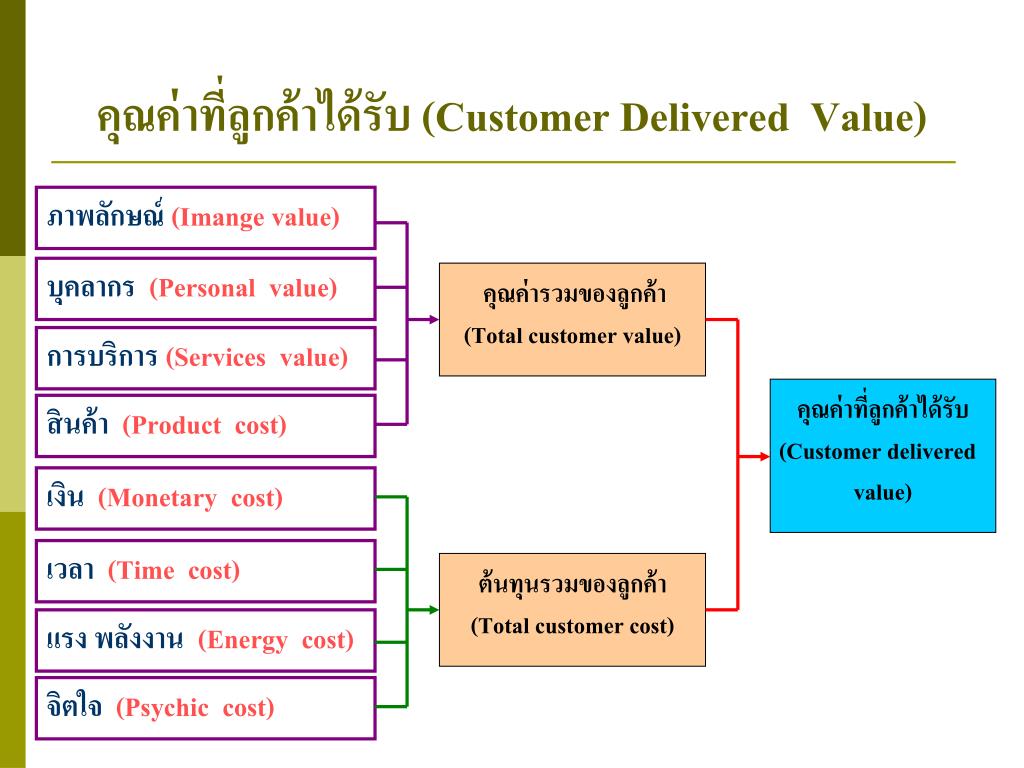 คุณค่าที่ลูกค้าได้รับ (Customer Delivered Value)

ภาพลักษณ์ (Imange value)

บุคลากร (Personal value)

การบริการ (Services value)

สินค้า (Product cost)

เงิน (Monetary cost)

เวลา (Time cost)

แรง พลังงาน (Energy cost)

จิตใจ (Psychic cost)

คุณค่ารวมของลูกค้า (Total customer value)

ต้นทุนรวมของลูกค้า (Total customer cost)

คุณค่าที่ลูกค้าได้รับ (Customer delivered value)